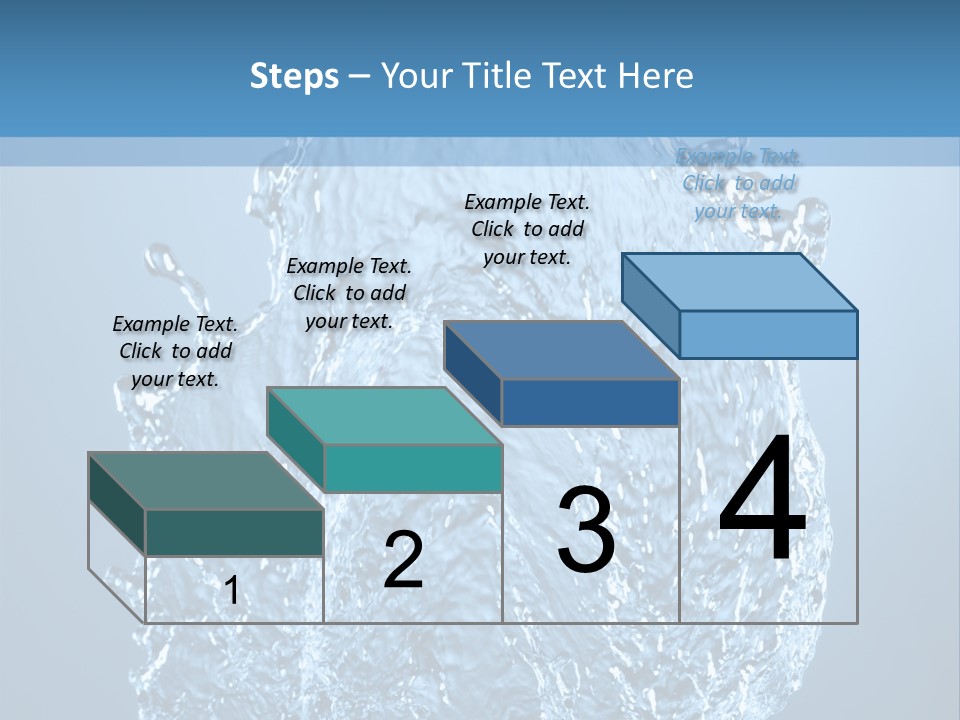 Steps – Your Title Text Here

Example Text. Click to add your text.

Example Text. Click to add your text.

Example Text. Click to add your text.

Example Text. Click to add your text.

1

2

3

4